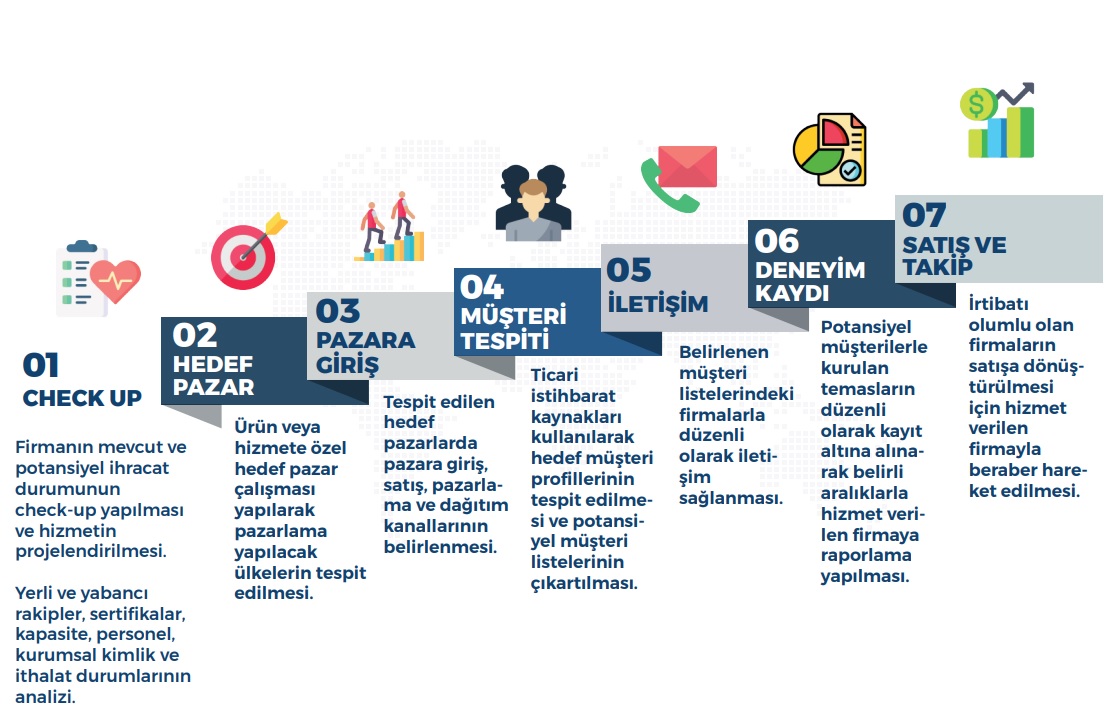 01
CHECK UP

Firmanın mevcut ve potansiyel ihracat durumunun check-up yapılması ve hizmetin projelendirilmesi.

Yerli ve yabancı rakipler, sertifikalar, kapasite, personel, kurumsal kimlik ve ithalat durumlarının analizi.

02
HEDEF PAZAR

Ürün veya hizmete özel hedef pazar çalışması yapılarak pazarlama yapılacak ülkelerin tespit edilmesi.

03
PAZARA GİRİŞ

Tespit edilen hedef pazarlarda pazara giriş, satış, pazarlama ve dağıtım kanallarının belirlenmesi.

04
MÜŞTERİ TESPİTİ

Ticari istihbarat kaynakları kullanılarak hedef müşteri profillerinin tespit edilmesi ve potansiyel müşteri listelerinin çıkartılması.

05
İLETİŞİM

Belirlenen müşteri listelerindeki firmalarla düzenli olarak iletişim sağlanması.

06
DENEYİM KAYDI

Potansiyel müşterilerle kurulan temasların düzenli olarak kayıt altına alınarak belirli aralıklarla hizmet verilen firmaya raporlama yapılması.

07
SATIŞ VE TAKİP

İrtibatı olumlu olan firmaların satışa dönüştürülmesi için hizmet verilen firmayla beraber hareket edilmesi.